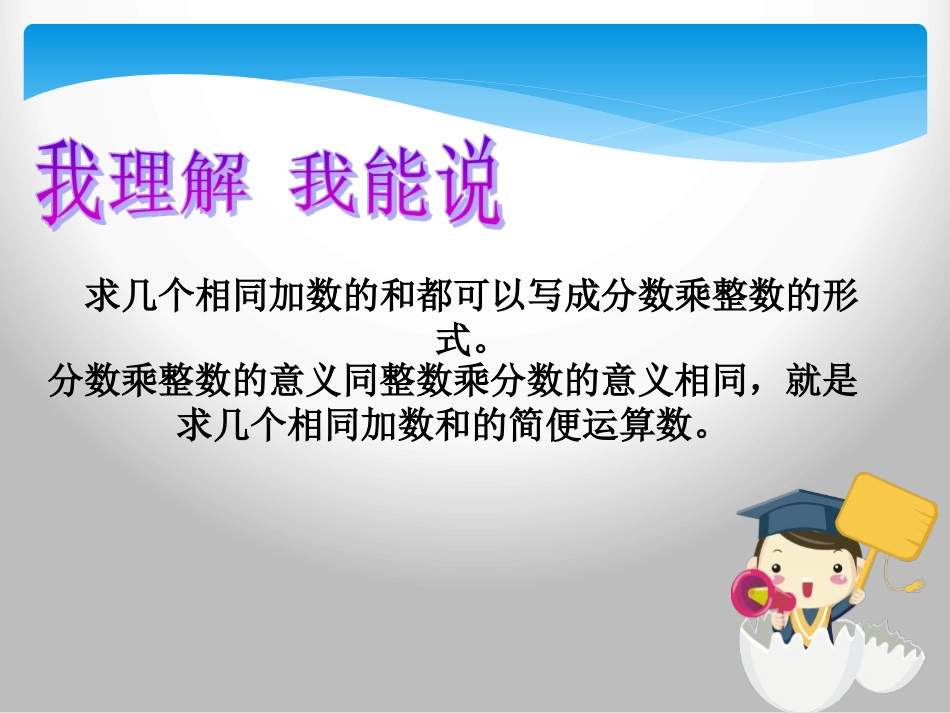 我理解 我能说

求几个相同加数的和都可以写成分数乘整数的形式。

分数乘整数的意义同整数乘分数的意义相同，就是求几个相同加数和的简便运算数。